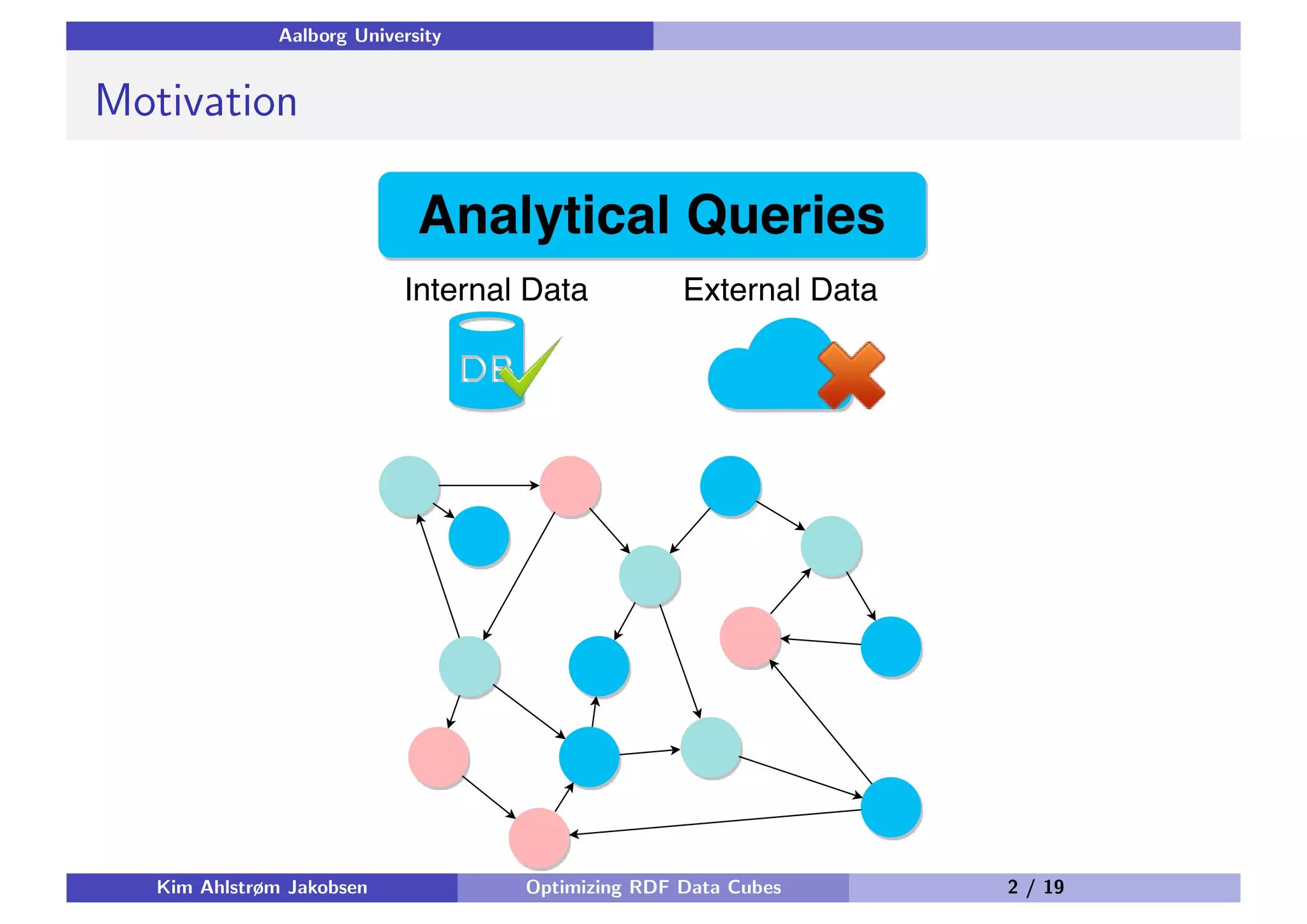 Aalborg University

Motivation

Analytical Queries

Internal Data

External Data

DB

Kim Ahlstrøm Jakobsen

Optimizing RDF Data Cubes

2 / 19